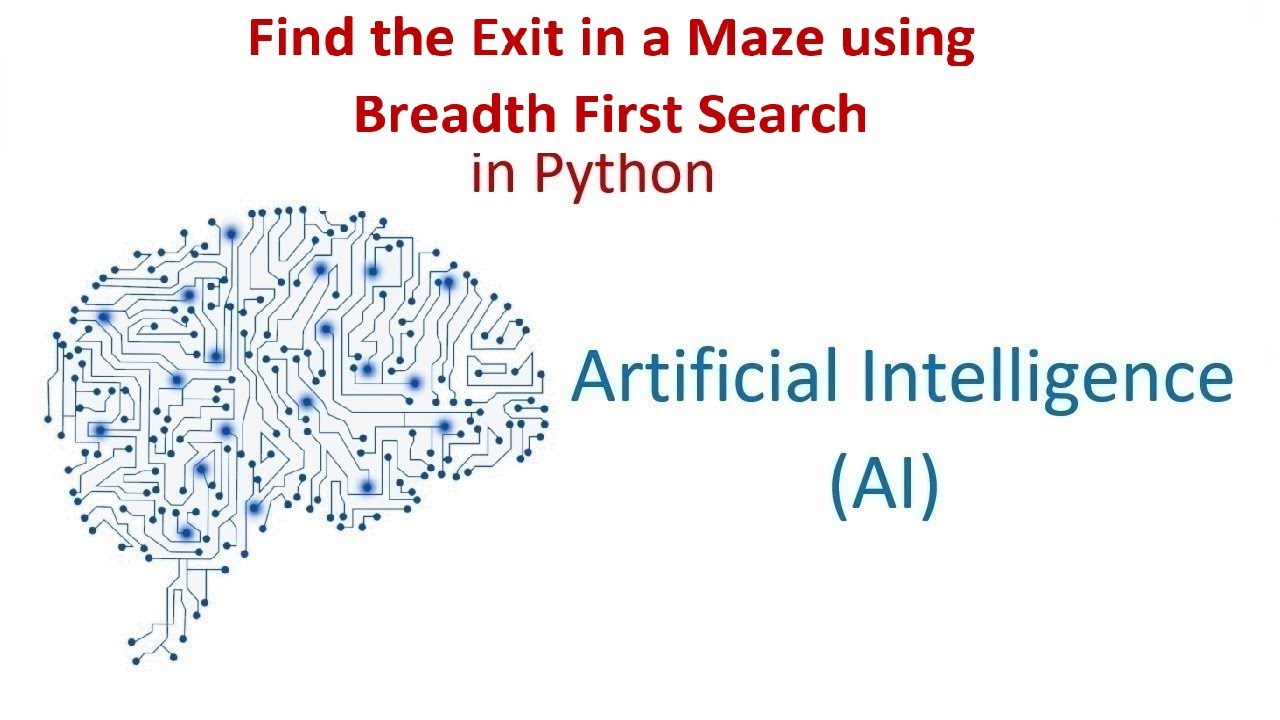 Find the Exit in a Maze using Breadth First Search in Python

Artificial Intelligence (AI)